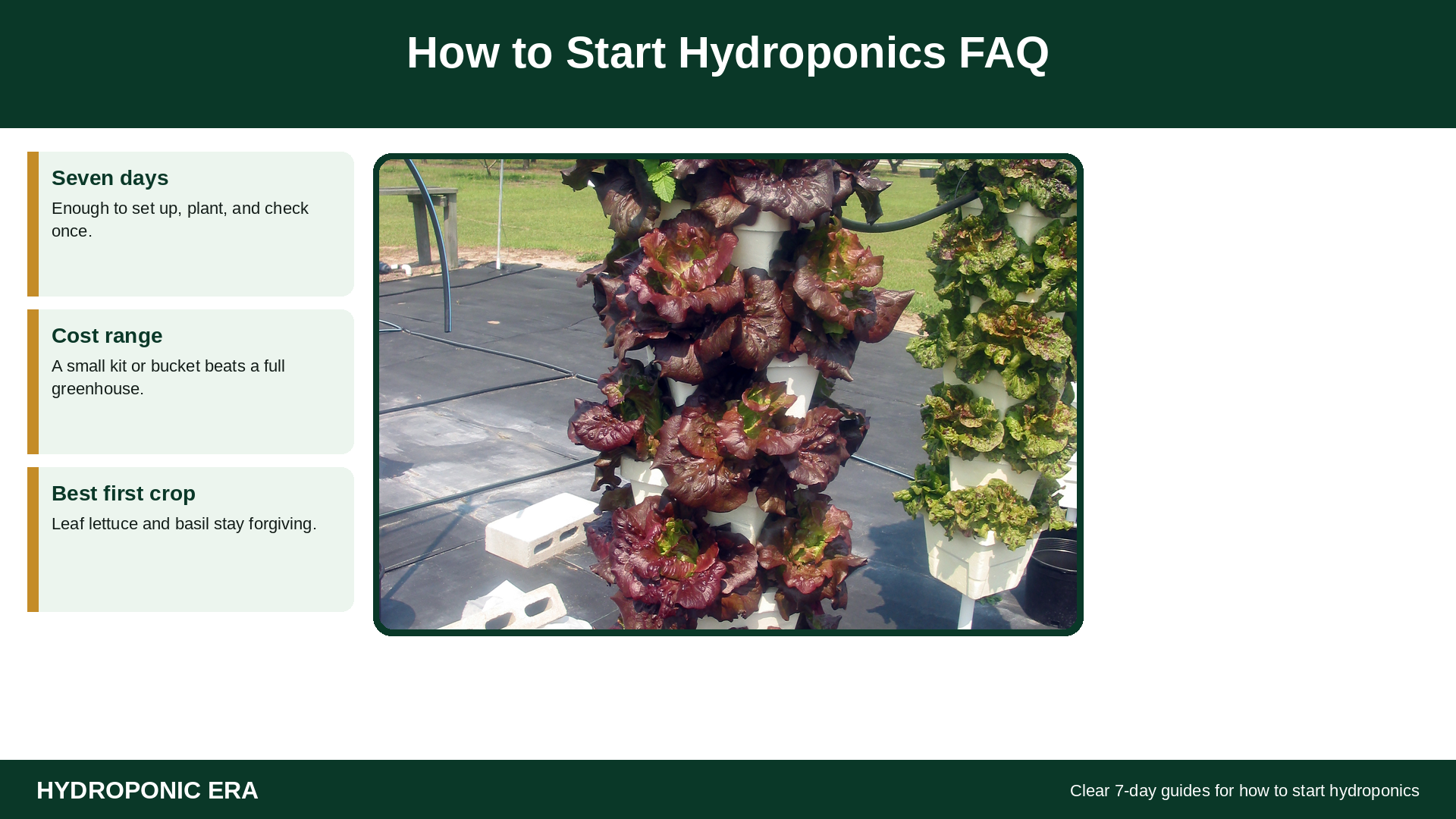 How to Start Hydroponics FAQ

Seven days

Enough to set up, plant, and check once.

Cost range

A small kit or bucket beats a full greenhouse.

Best first crop

Leaf lettuce and basil stay forgiving.

HYDROPONIC ERA

Clear 7-day guides for how to start hydroponics